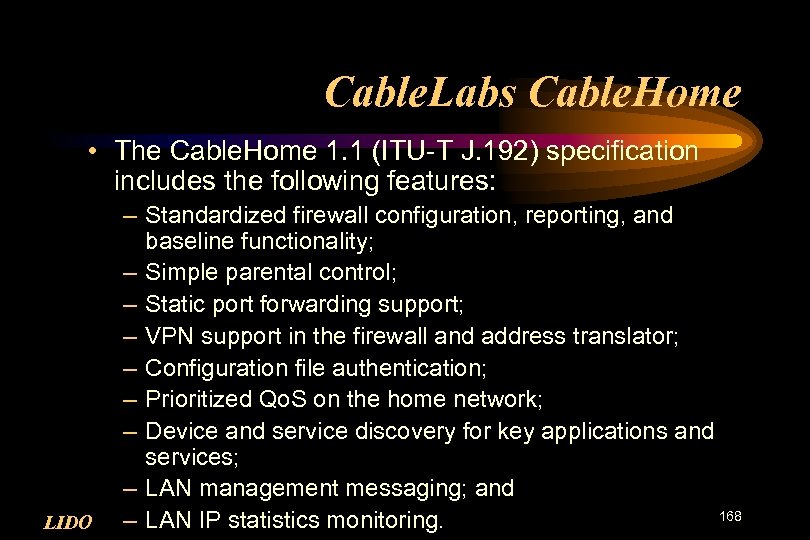 CableLabs CableHome

• The CableHome 1.1 (ITU-T J.192) specification includes the following features:
– Standardized firewall configuration, reporting, and baseline functionality;
– Simple parental control;
– Static port forwarding support;
– VPN support in the firewall and address translator;
– Configuration file authentication;
– Prioritized QoS on the home network;
– Device and service discovery for key applications and services;
– LAN management messaging; and
– LAN IP statistics monitoring.

LIDO

168